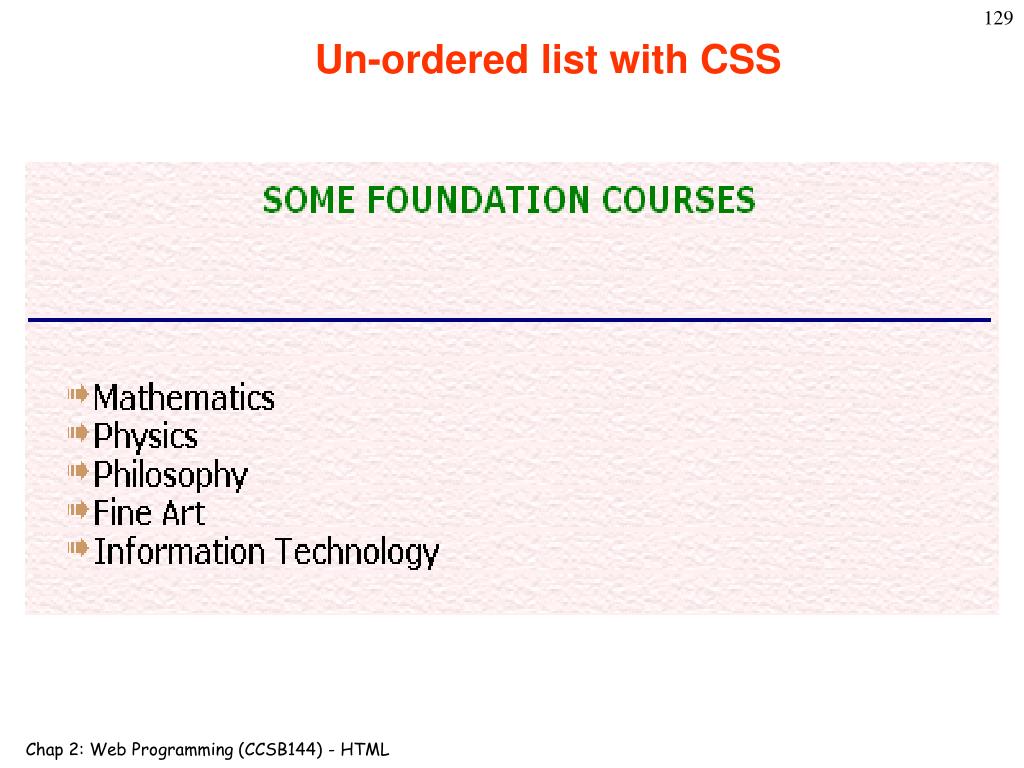 129

Un-ordered list with CSS

SOME FOUNDATION COURSES

Mathematics
Physics
Philosophy
Fine Art
Information Technology

Chap 2: Web Programming (CCSB144) - HTML